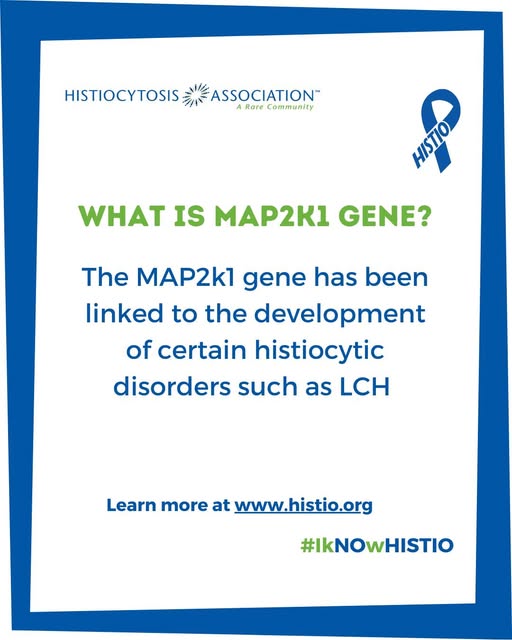 HISTIOCYTOSIS ASSOCIATION™
A Rare Community

HISTIO

WHAT IS MAP2K1 GENE?

The MAP2k1 gene has been linked to the development of certain histiocytic disorders such as LCH

Learn more at www.histio.org

#IkNOwHISTIO